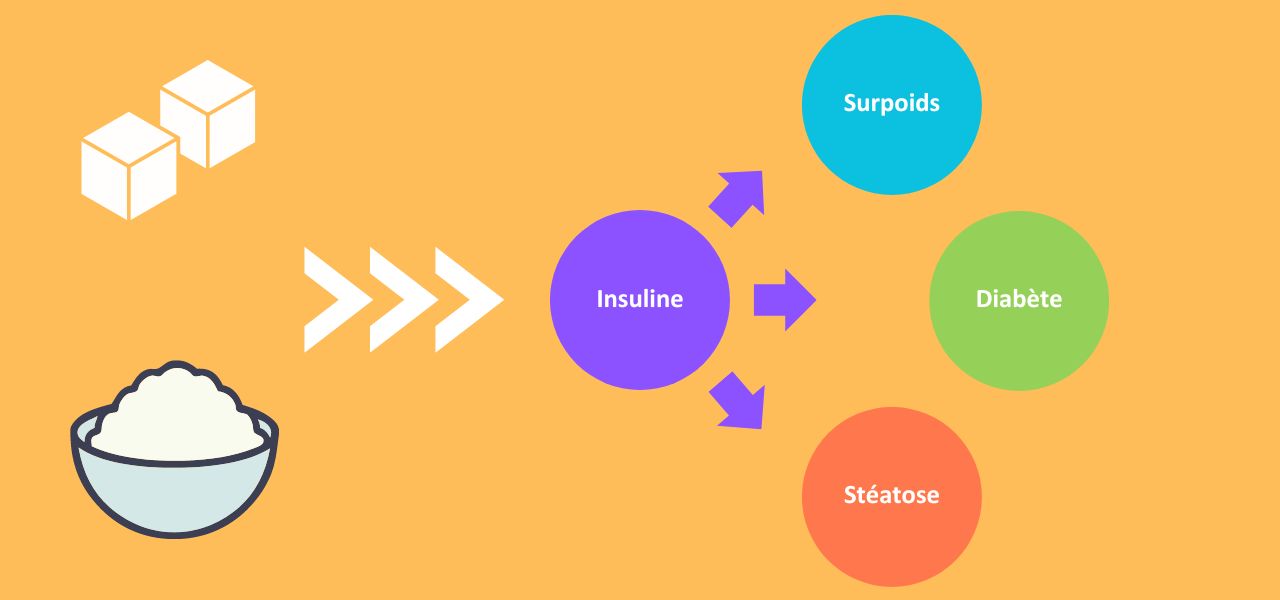 Insuline

Surpoids

Diabète

Stéatose